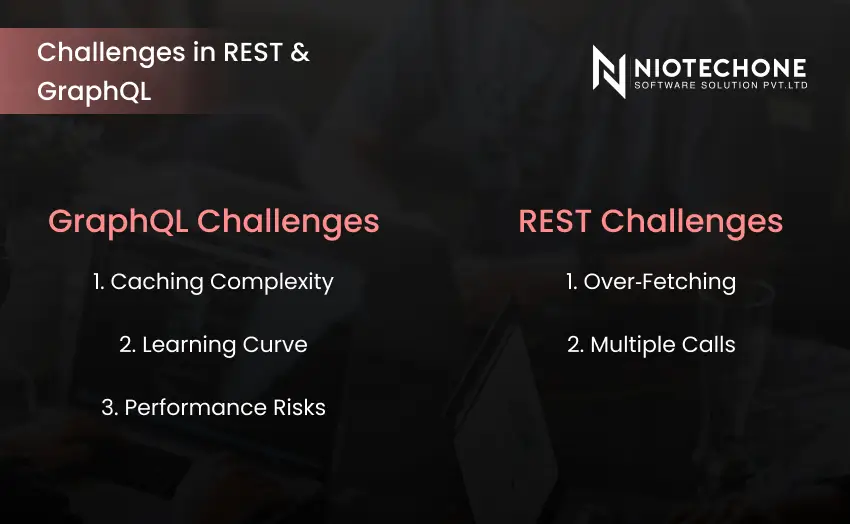 Challenges in REST & GraphQL

NIOTECHONE
SOFTWARE SOLUTION PVT.LTD

GraphQL Challenges

1. Caching Complexity

2. Learning Curve

3. Performance Risks

REST Challenges

1. Over-Fetching

2. Multiple Calls